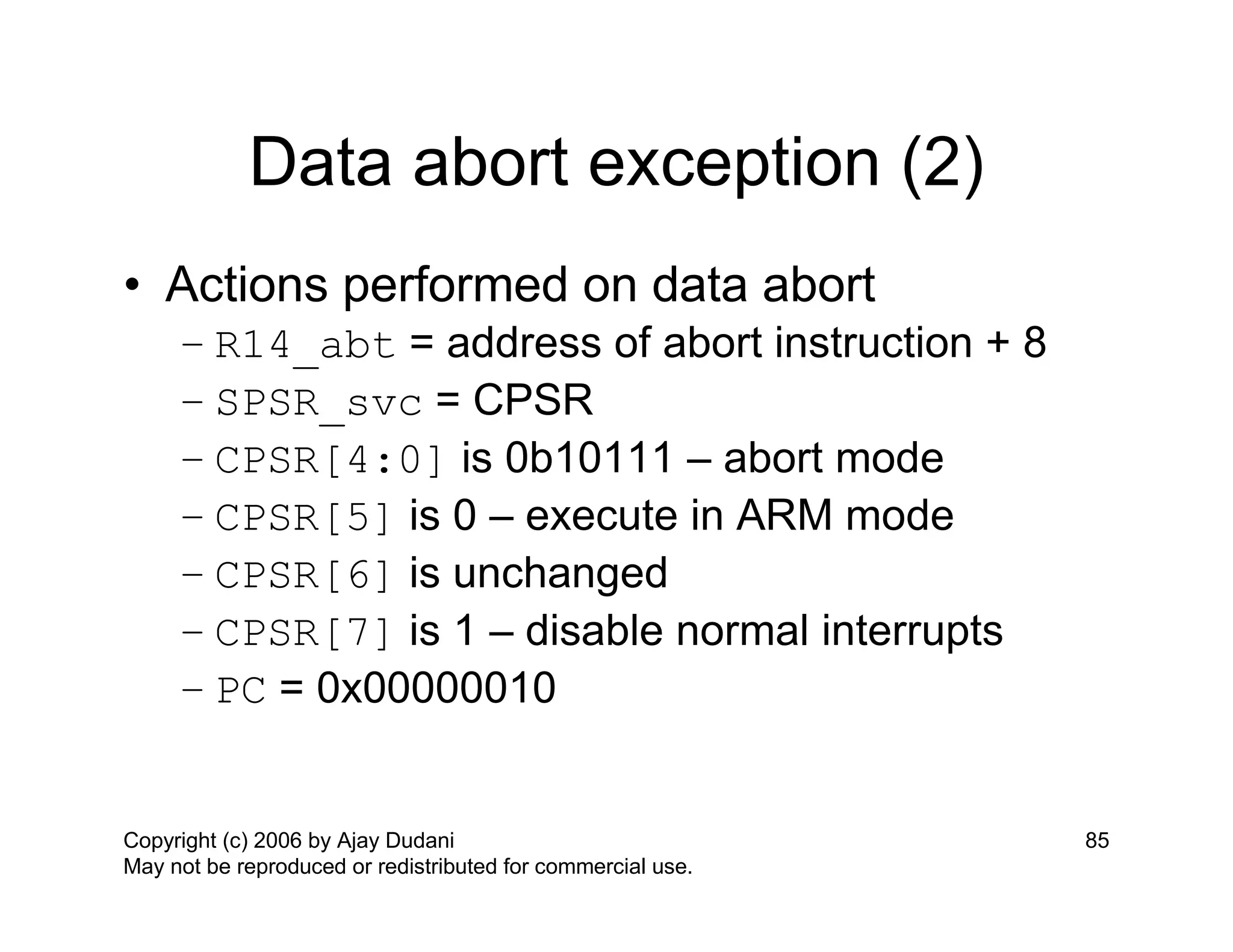 Data abort exception (2)

• Actions performed on data abort
– R14_abt = address of abort instruction + 8
– SPSR_svc = CPSR
– CPSR[4:0] is 0b10111 – abort mode
– CPSR[5] is 0 – execute in ARM mode
– CPSR[6] is unchanged
– CPSR[7] is 1 – disable normal interrupts
– PC = 0x00000010

Copyright (c) 2006 by Ajay Dudani
May not be reproduced or redistributed for commercial use.

85